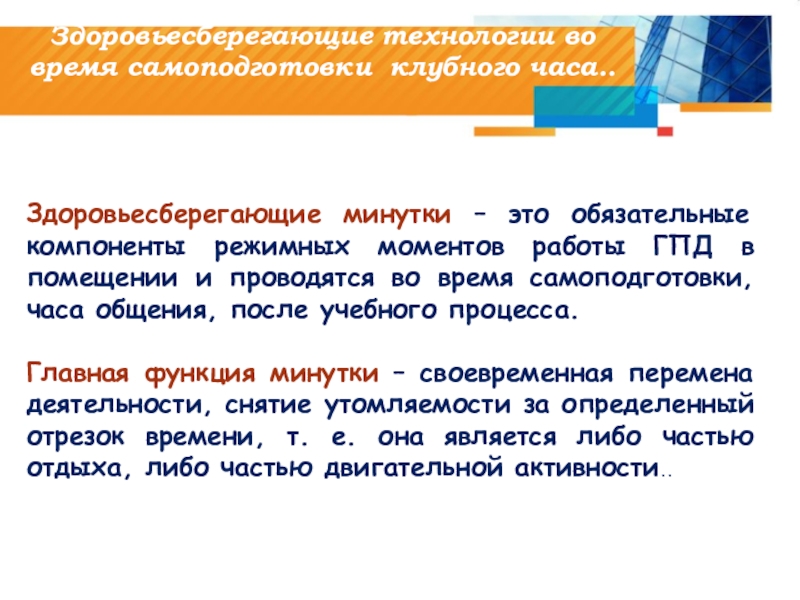 Здоровьесберегающие технологии во время самоподготовки клубного часа..

Здоровьесберегающие минутки – это обязательные компоненты режимных моментов работы ГПД в помещении и проводятся во время самоподготовки, часа общения, после учебного процесса.

Главная функция минутки – своевременная перемена деятельности, снятие утомляемости за определенный отрезок времени, т. е. она является либо частью отдыха, либо частью двигательной активности..